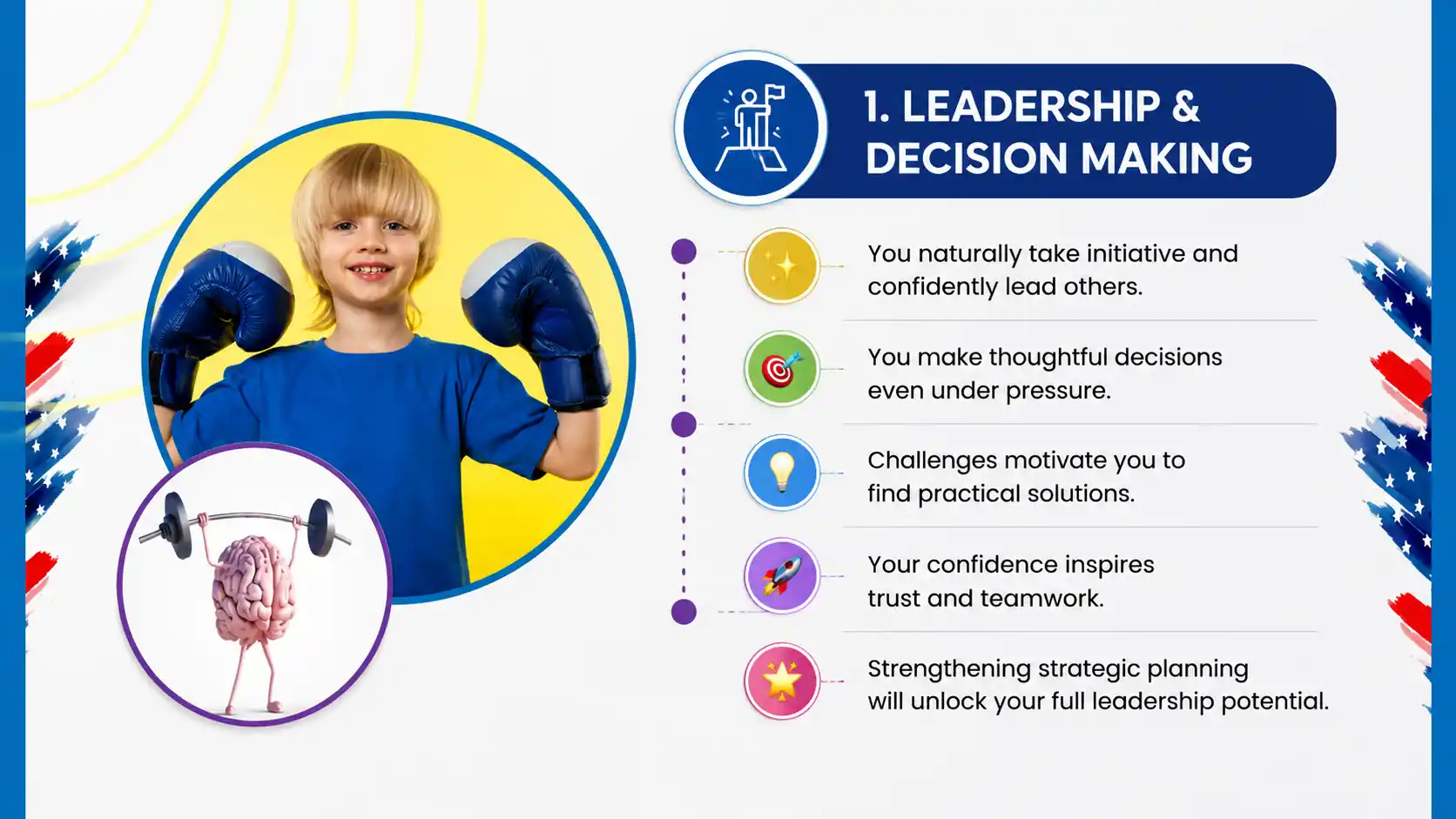 1. LEADERSHIP & DECISION MAKING

You naturally take initiative and confidently lead others.

You make thoughtful decisions even under pressure.

Challenges motivate you to find practical solutions.

Your confidence inspires trust and teamwork.

Strengthening strategic planning will unlock your full leadership potential.